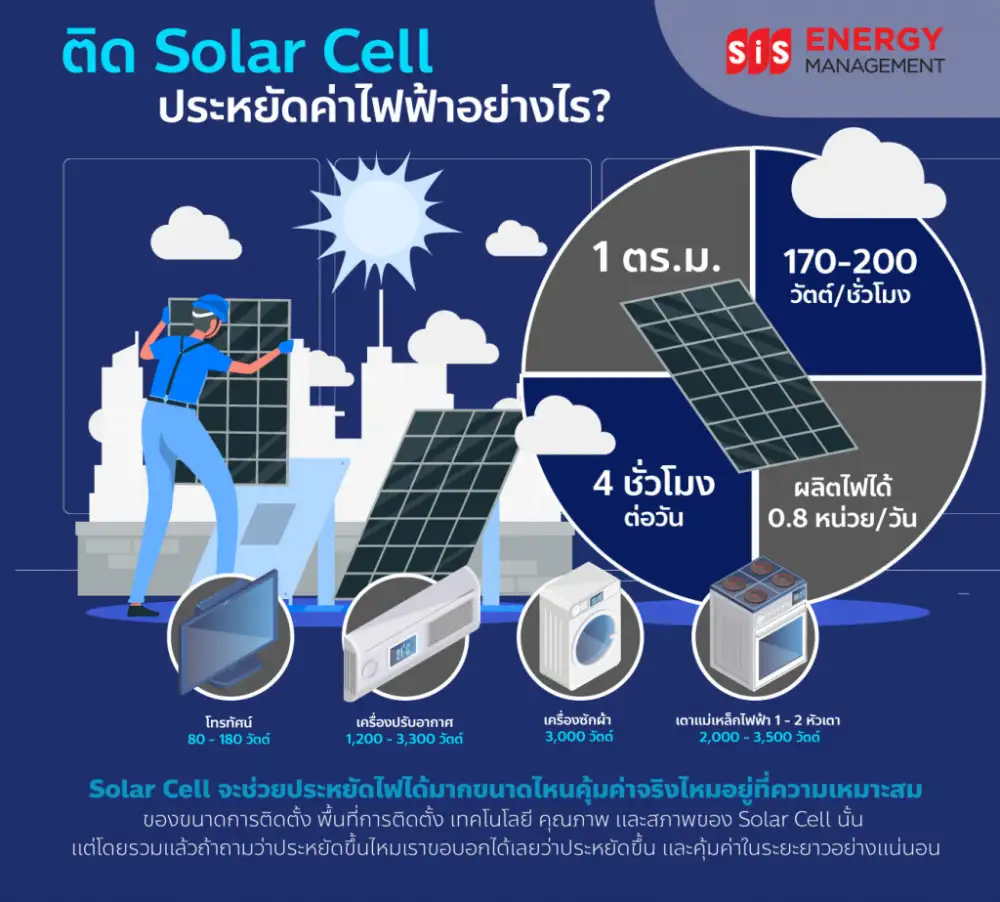 ติด Solar Cell
ประหยัดค่าไฟฟ้าอย่างไร?

SiS ENERGY MANAGEMENT

1 ตร.ม.

170-200 วัตต์/ชั่วโมง

4 ชั่วโมง ต่อวัน

ผลิตไฟได้ 0.8 หน่วย/วัน

โทรทัศน์
80 - 180 วัตต์

เครื่องปรับอากาศ
1,200 - 3,300 วัตต์

เครื่องซักผ้า
3,000 วัตต์

เตาแม่เหล็กไฟฟ้า 1 - 2 หัวเตา
2,000 - 3,500 วัตต์

Solar Cell จะช่วยประหยัดไฟได้มากขนาดไหนคุ้มค่าจริงไหมอยู่ที่ความเหมาะสม ของขนาดการติดตั้ง พื้นที่การติดตั้ง เทคโนโลยี คุณภาพ และสภาพของ Solar Cell นั้น แต่โดยรวมแล้วถ้าถามว่าประหยัดขึ้นไหมเราขอบอกได้เลยว่าประหยัดขึ้น และคุ้มค่าในระยะยาวอย่างแน่นอน